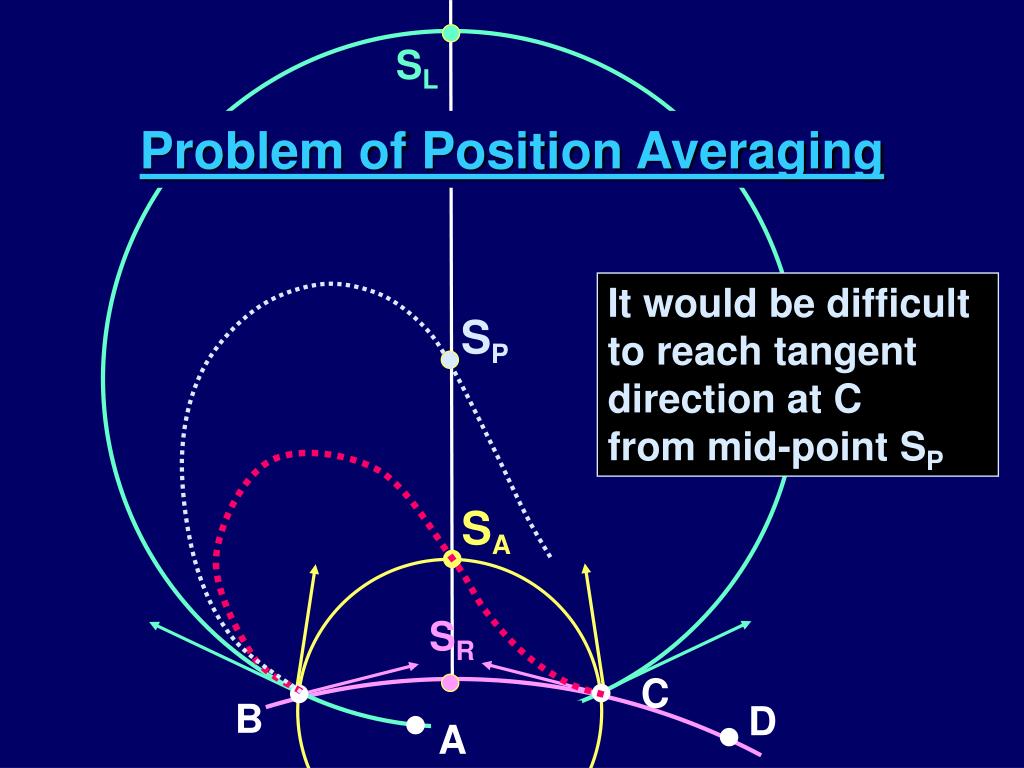 $S_L$

Problem of Position Averaging

It would be difficult to reach tangent direction at C from mid-point $S_P$

$S_P$

$S_A$

$S_R$

B

C

A

D